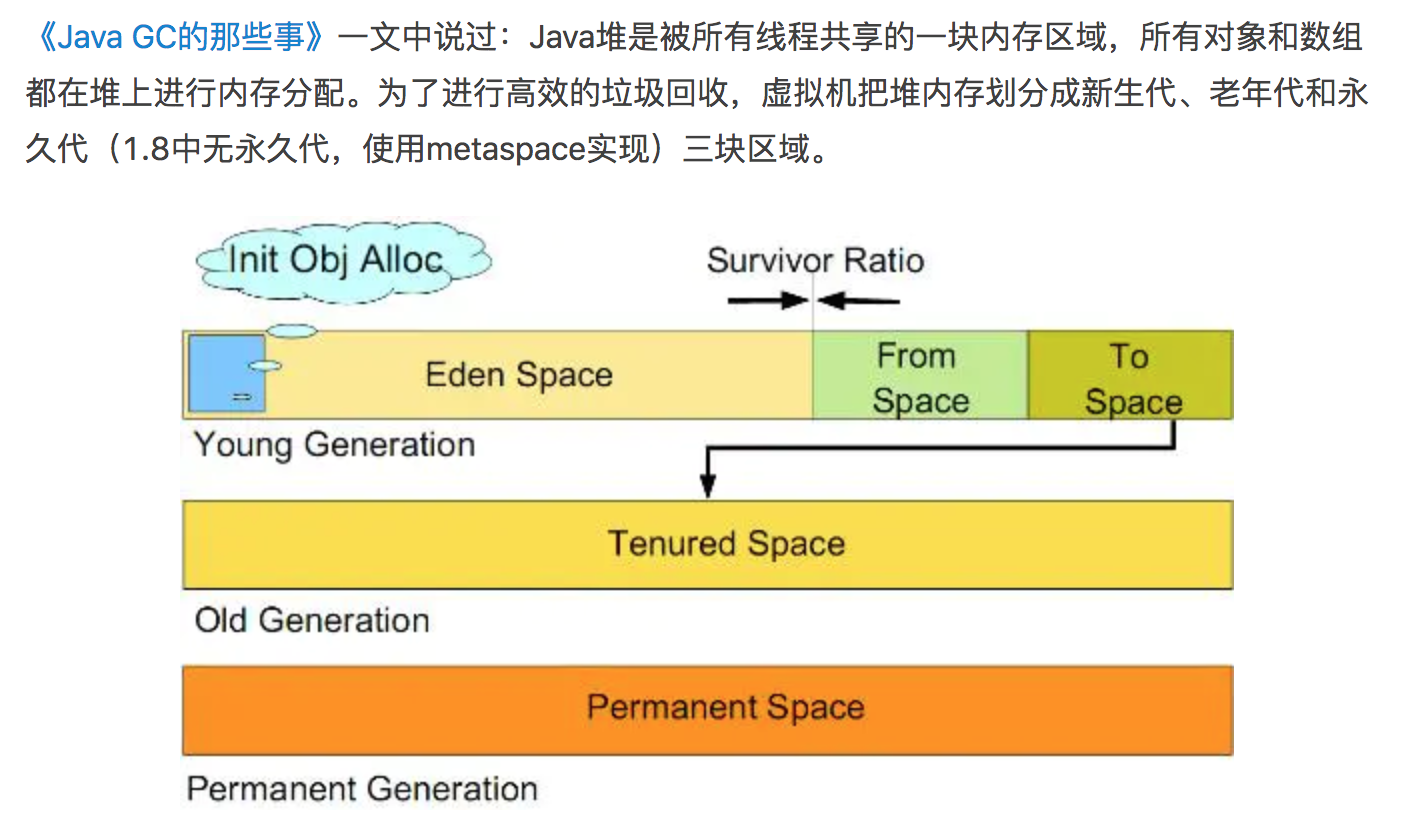 《Java GC的那些事》一文中说过：Java堆是被所有线程共享的一块内存区域，所有对象和数组都在堆上进行内存分配。为了进行高效的垃圾回收，虚拟机把堆内存划分成新生代、老年代和永久代（1.8中无永久代，使用metaspace实现）三块区域。

Init Obj Alloc

Survivor Ratio

Eden Space

From Space

To Space

Young Generation

Tenured Space

Old Generation

Permanent Space

Permanent Generation